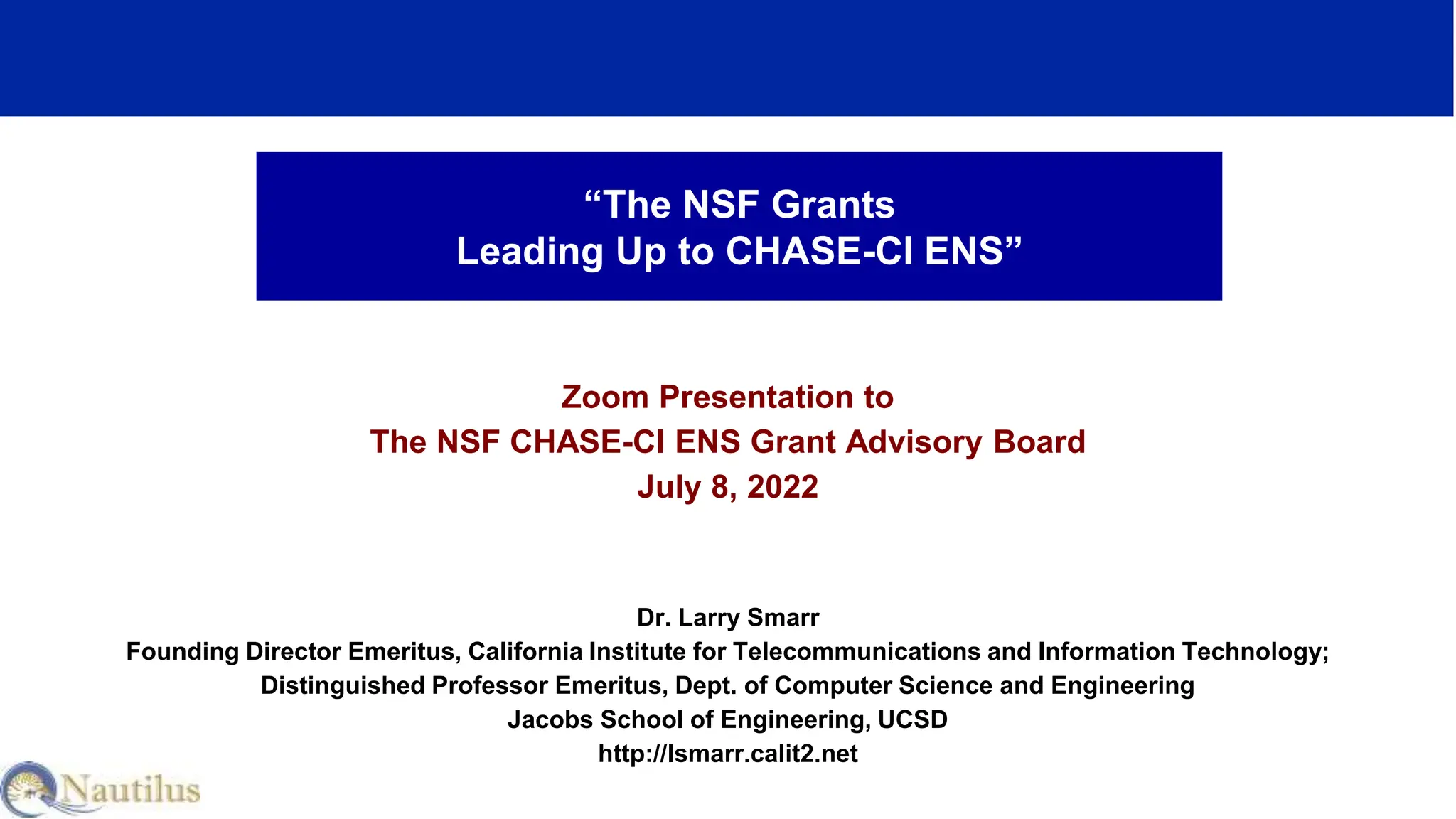 “The NSF Grants
Leading Up to CHASE-CI ENS”

Zoom Presentation to
The NSF CHASE-CI ENS Grant Advisory Board
July 8, 2022

Dr. Larry Smarr
Founding Director Emeritus, California Institute for Telecommunications and Information Technology;
Distinguished Professor Emeritus, Dept. of Computer Science and Engineering
Jacobs School of Engineering, UCSD
http://lsmarr.calit2.net

Nautilus